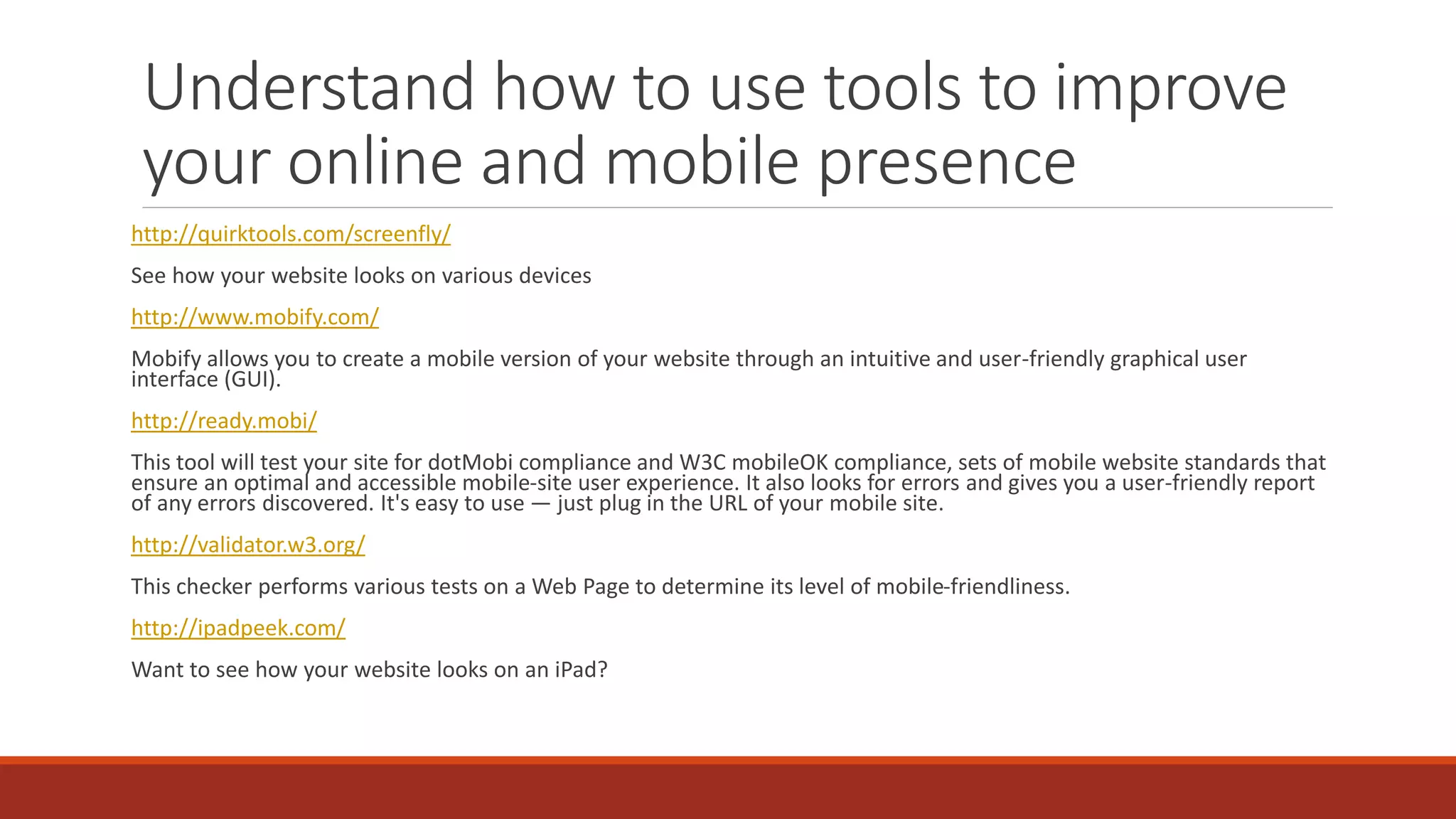 Understand how to use tools to improve your online and mobile presence

http://quirktools.com/screenfly/

See how your website looks on various devices

http://www.mobify.com/

Mobify allows you to create a mobile version of your website through an intuitive and user-friendly graphical user interface (GUI).

http://ready.mobi/

This tool will test your site for dotMobi compliance and W3C mobileOK compliance, sets of mobile website standards that ensure an optimal and accessible mobile-site user experience. It also looks for errors and gives you a user-friendly report of any errors discovered. It's easy to use — just plug in the URL of your mobile site.

http://validator.w3.org/

This checker performs various tests on a Web Page to determine its level of mobile-friendliness.

http://ipadpeek.com/

Want to see how your website looks on an iPad?